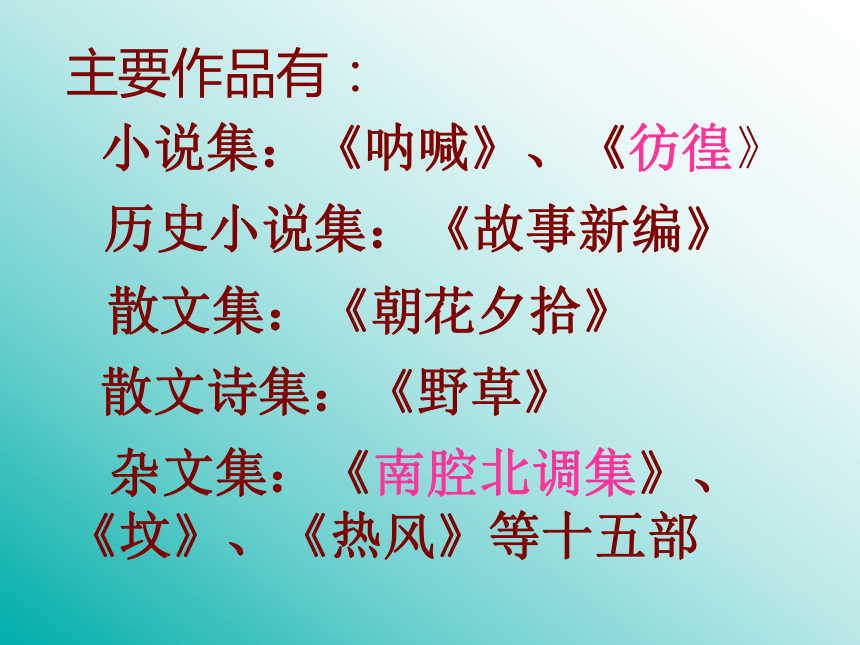 主要作品有：

小说集：《呐喊》、《彷徨》

历史小说集：《故事新编》

散文集：《朝花夕拾》

散文诗集：《野草》

杂文集：《南腔北调集》、《坟》、《热风》等十五部